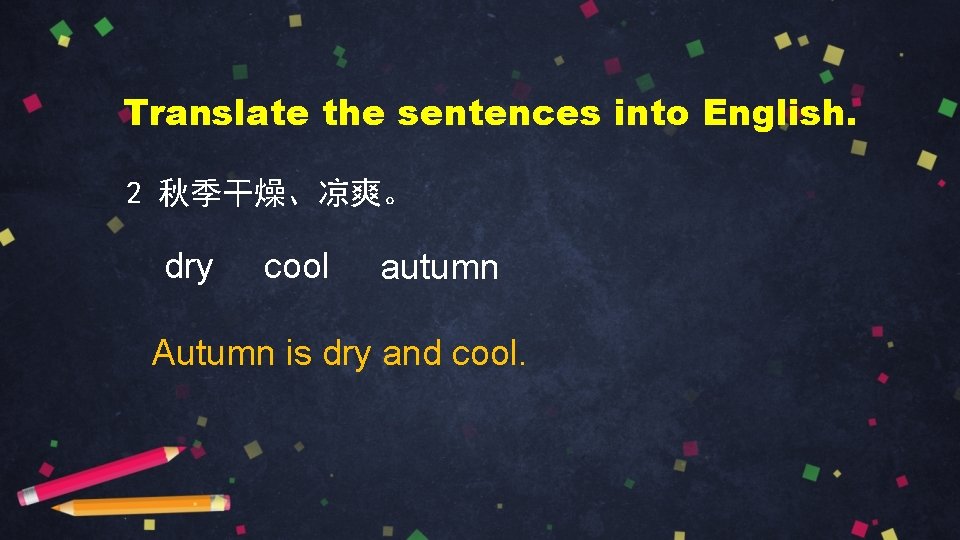 Translate the sentences into English.

2 秋季干燥、凉爽。

dry cool autumn

Autumn is dry and cool.